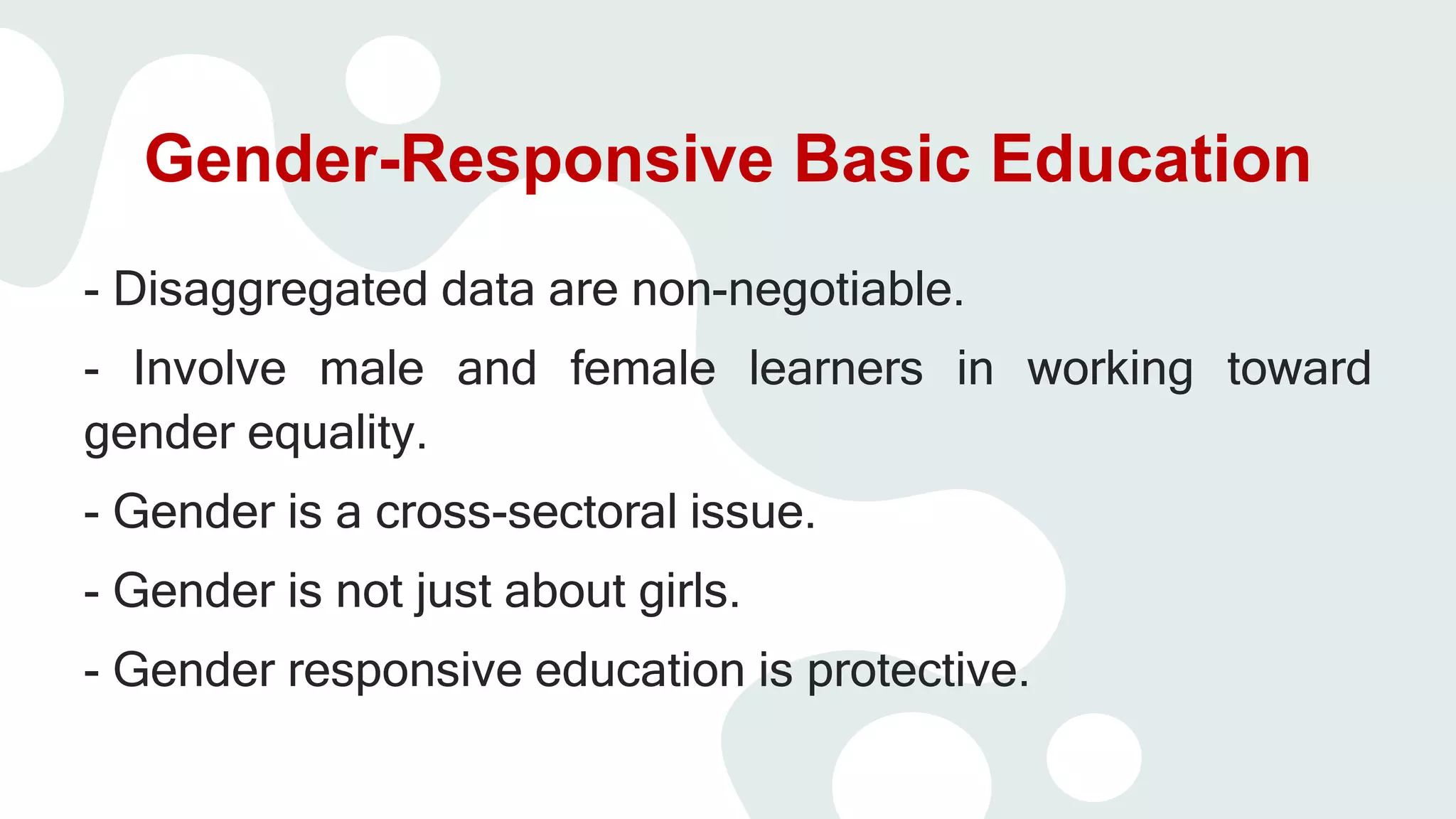 Gender-Responsive Basic Education

- Disaggregated data are non-negotiable.

- Involve male and female learners in working toward gender equality.

- Gender is a cross-sectoral issue.

- Gender is not just about girls.

- Gender responsive education is protective.